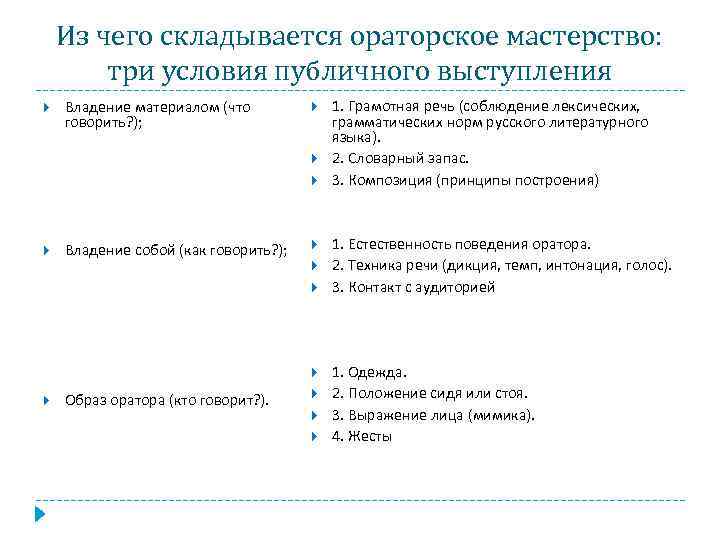 Из чего складывается ораторское мастерство: три условия публичного выступления

Владение материалом (что говорить?);

Владение собой (как говорить?);

Образ оратора (кто говорит?).

1. Грамотная речь (соблюдение лексических, грамматических норм русского литературного языка).
2. Словарный запас.
3. Композиция (принципы построения)

1. Естественность поведения оратора.
2. Техника речи (дикция, темп, интонация, голос).
3. Контакт с аудиторией

1. Одежда.
2. Положение сидя или стоя.
3. Выражение лица (мимика).
4. Жесты